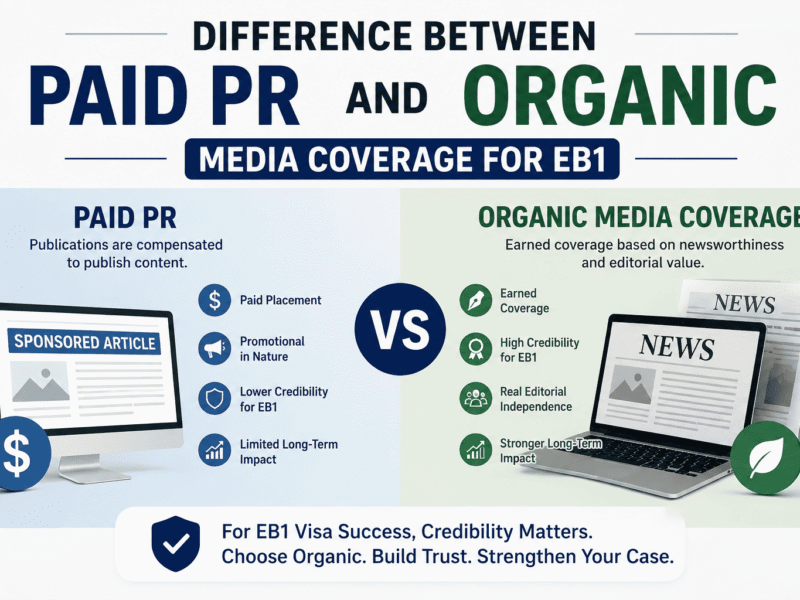 DIFFERENCE BETWEEN
PAID PR AND ORGANIC
MEDIA COVERAGE FOR EB1

PAID PR
Publications are compensated to publish content.

SPONSORED ARTICLE

$

Paid Placement

Promotional in Nature

Lower Credibility for EB1

Limited Long-Term Impact

VS

ORGANIC MEDIA COVERAGE
Earned coverage based on newsworthiness and editorial value.

Earned Coverage

High Credibility for EB1

Real Editorial Independence

Stronger Long-Term Impact

NEWS

NEWS

For EB1 Visa Success, Credibility Matters.
Choose Organic. Build Trust. Strengthen Your Case.